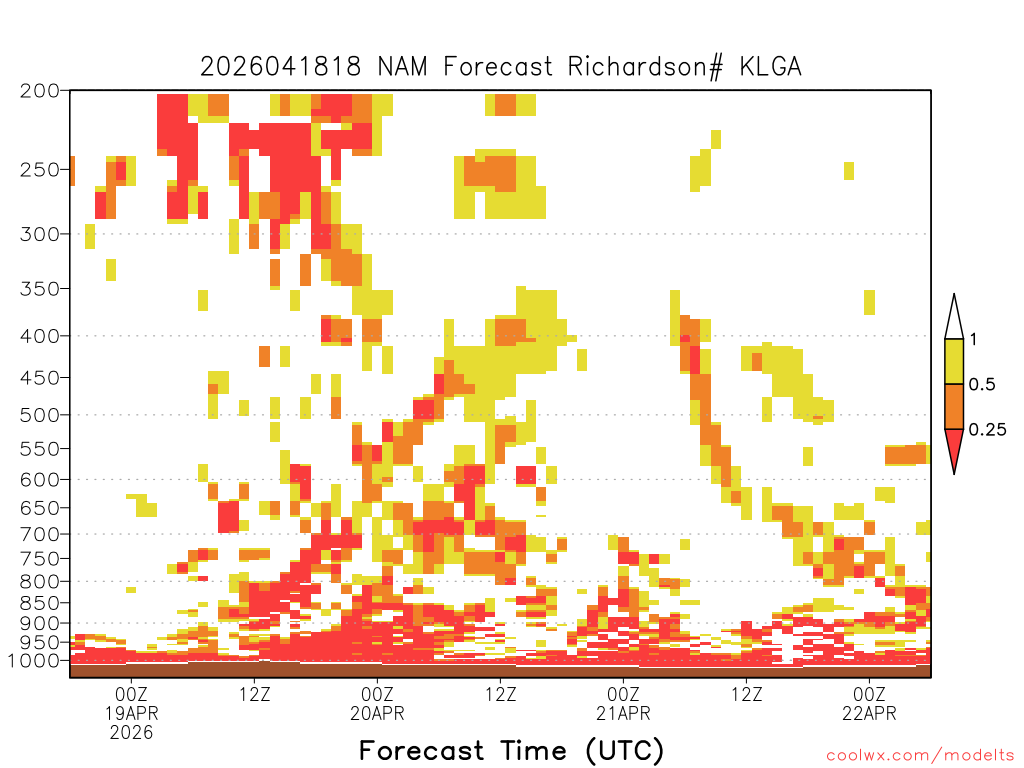 2026041818 NAM Forecast Richardson# KLGA

200
250
300
350
400
450
500
550
600
650
700
750
800
850
900
950
1000

1
0.5
0.25

00Z
19APR
2026
12Z
00Z
20APR
12Z
00Z
21APR
12Z
00Z
22APR

Forecast Time (UTC)

coolwx.com/modelts